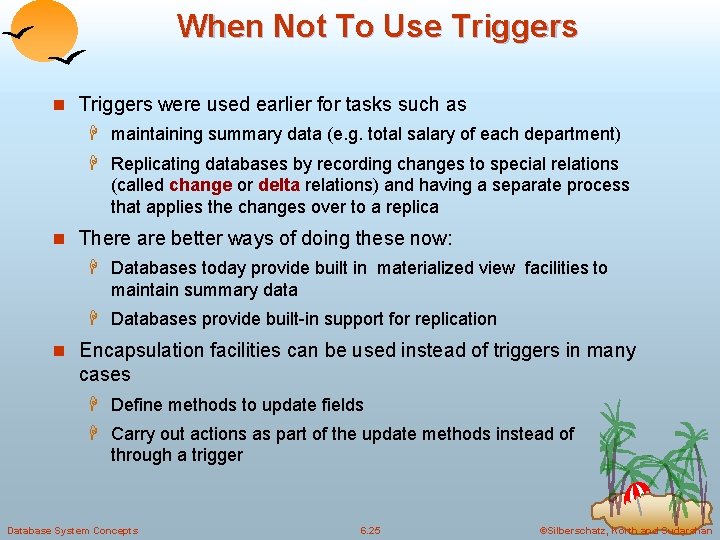 When Not To Use Triggers

Triggers were used earlier for tasks such as

maintaining summary data (e.g. total salary of each department)

Replicating databases by recording changes to special relations (called change or delta relations) and having a separate process that applies the changes over to a replica

There are better ways of doing these now:

Databases today provide built in materialized view facilities to maintain summary data

Databases provide built-in support for replication

Encapsulation facilities can be used instead of triggers in many cases

Define methods to update fields

Carry out actions as part of the update methods instead of through a trigger

Database System Concepts

6.25

©Silberschatz, Korth and Sudarshan